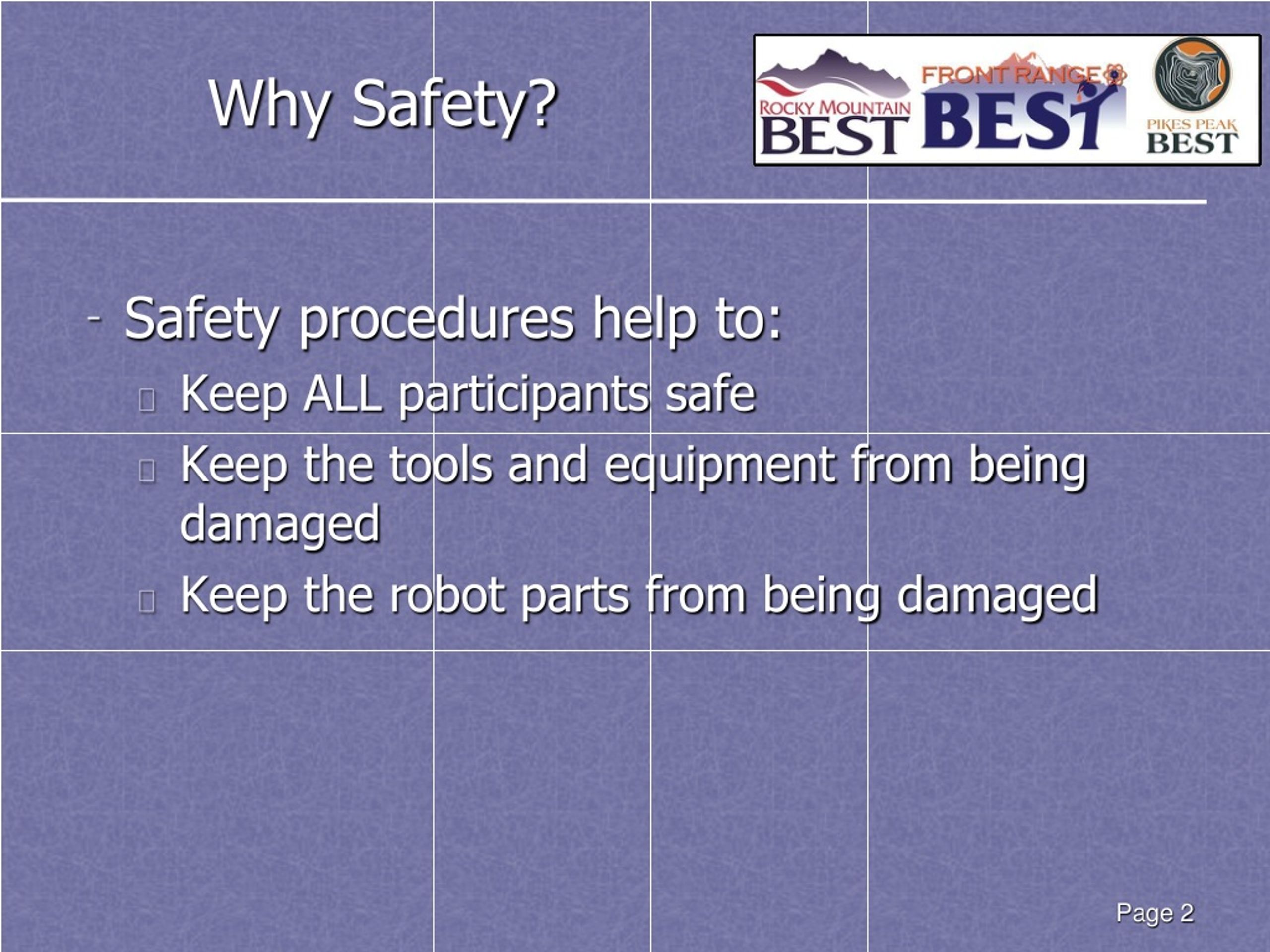 Why Safety?

ROCKY MOUNTAIN BEST FRONT RANGE BEST PIKES PEAK BEST

- Safety procedures help to:
 Keep ALL participants safe
 Keep the tools and equipment from being damaged
 Keep the robot parts from being damaged

Page 2